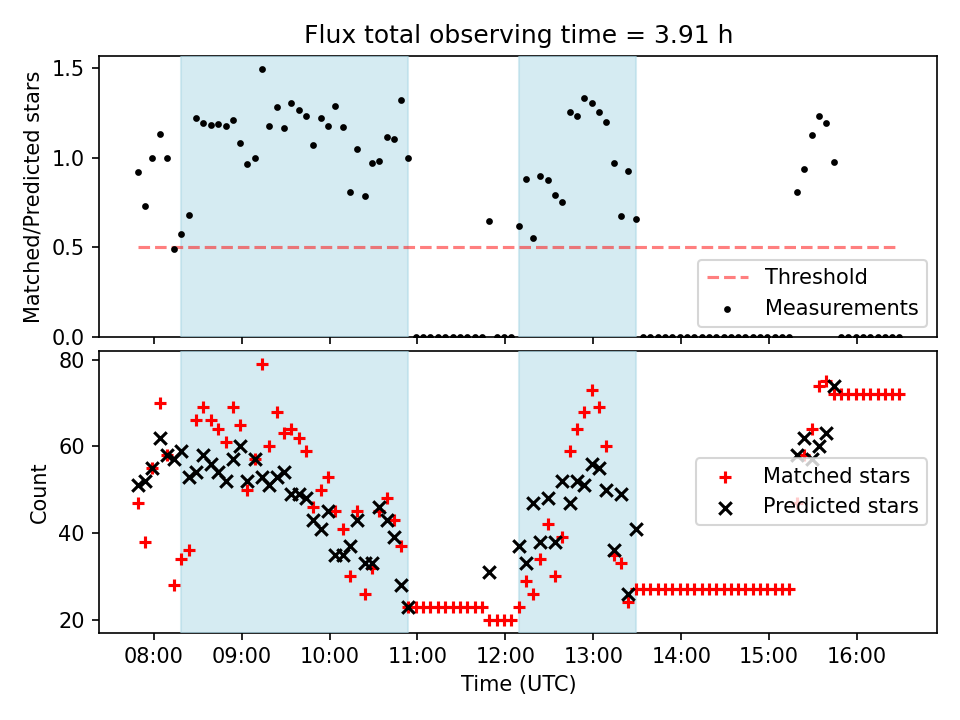 Flux total observing time = 3.91 h

Matched/Predicted stars

1.5
1.0
0.5
0.0

Threshold
Measurements

Count

80
60
40
20

Matched stars
Predicted stars

08:00 09:00 10:00 11:00 12:00 13:00 14:00 15:00 16:00

Time (UTC)